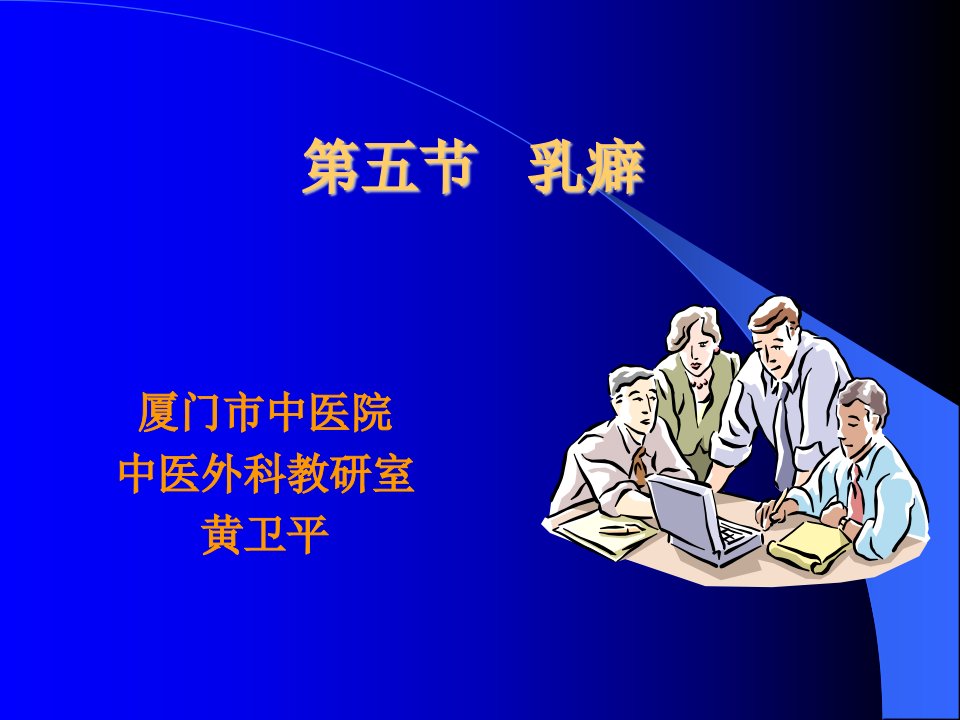 第五节　乳癖

厦门市中医院
中医外科教研室
黄卫平